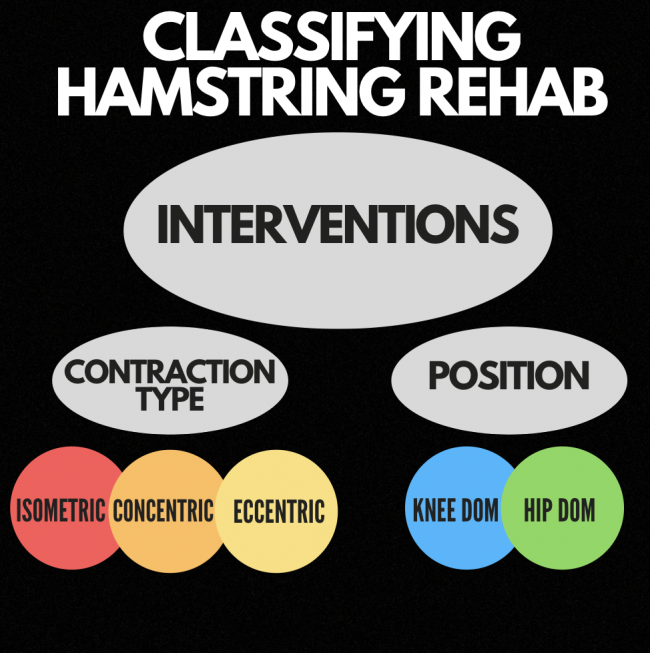 CLASSIFYING HAMSTRING REHAB

INTERVENTIONS

CONTRACTION TYPE

POSITION

ISOMETRIC

CONCENTRIC

ECCENTRIC

KNEE DOM

HIP DOM